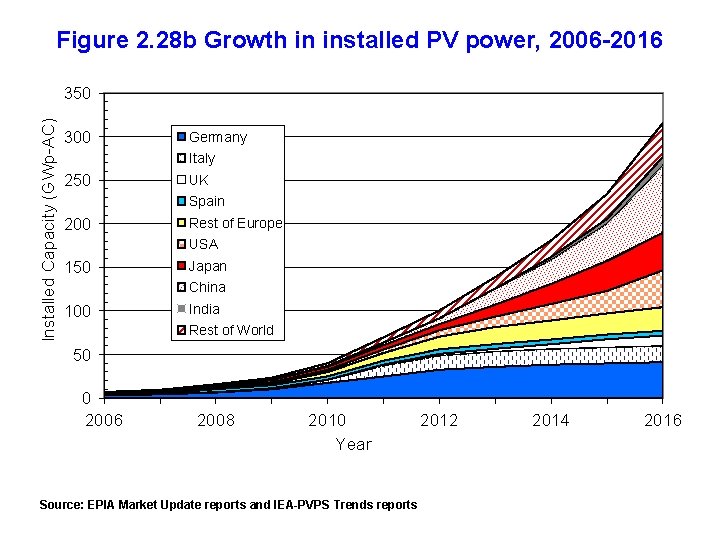 Figure 2.28b Growth in installed PV power, 2006-2016

Installed Capacity (GWp-AC)

350
300
250
200
150
100
50
0

Germany
Italy
UK
Spain
Rest of Europe
USA
Japan
China
India
Rest of World

2006 2008 2010 2012 2014 2016

Year

Source: EPIA Market Update reports and IEA-PVPS Trends reports